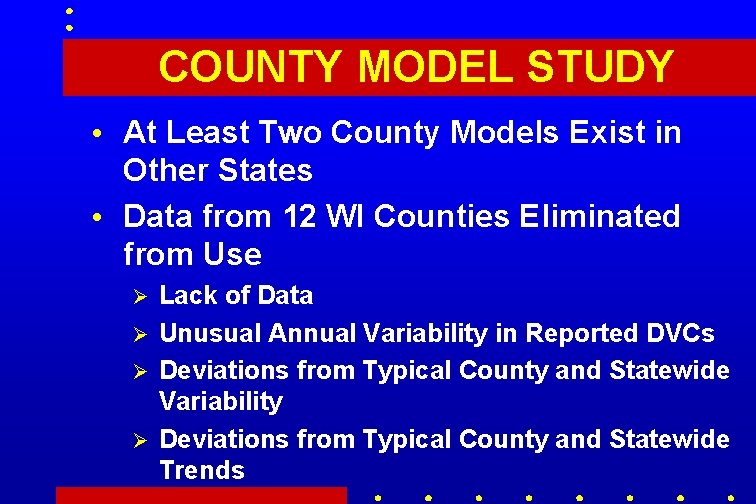 COUNTY MODEL STUDY

• At Least Two County Models Exist in Other States

• Data from 12 WI Counties Eliminated from Use

➢ Lack of Data

➢ Unusual Annual Variability in Reported DVCs

➢ Deviations from Typical County and Statewide Variability

➢ Deviations from Typical County and Statewide Trends